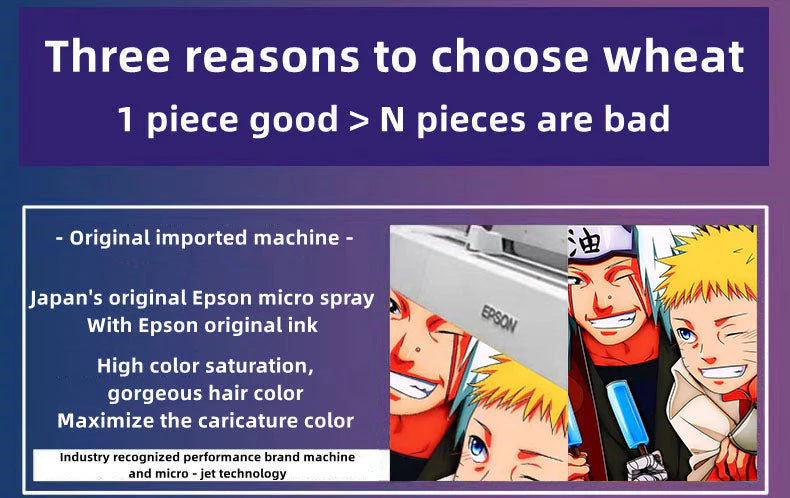 Three reasons to choose wheat
1 piece good > N pieces are bad

- Original imported machine -

Japan's original Epson micro spray
With Epson original ink

High color saturation,
gorgeous hair color
Maximize the caricature color

Industry recognized performance brand machine and micro - jet technology

EPSON

油